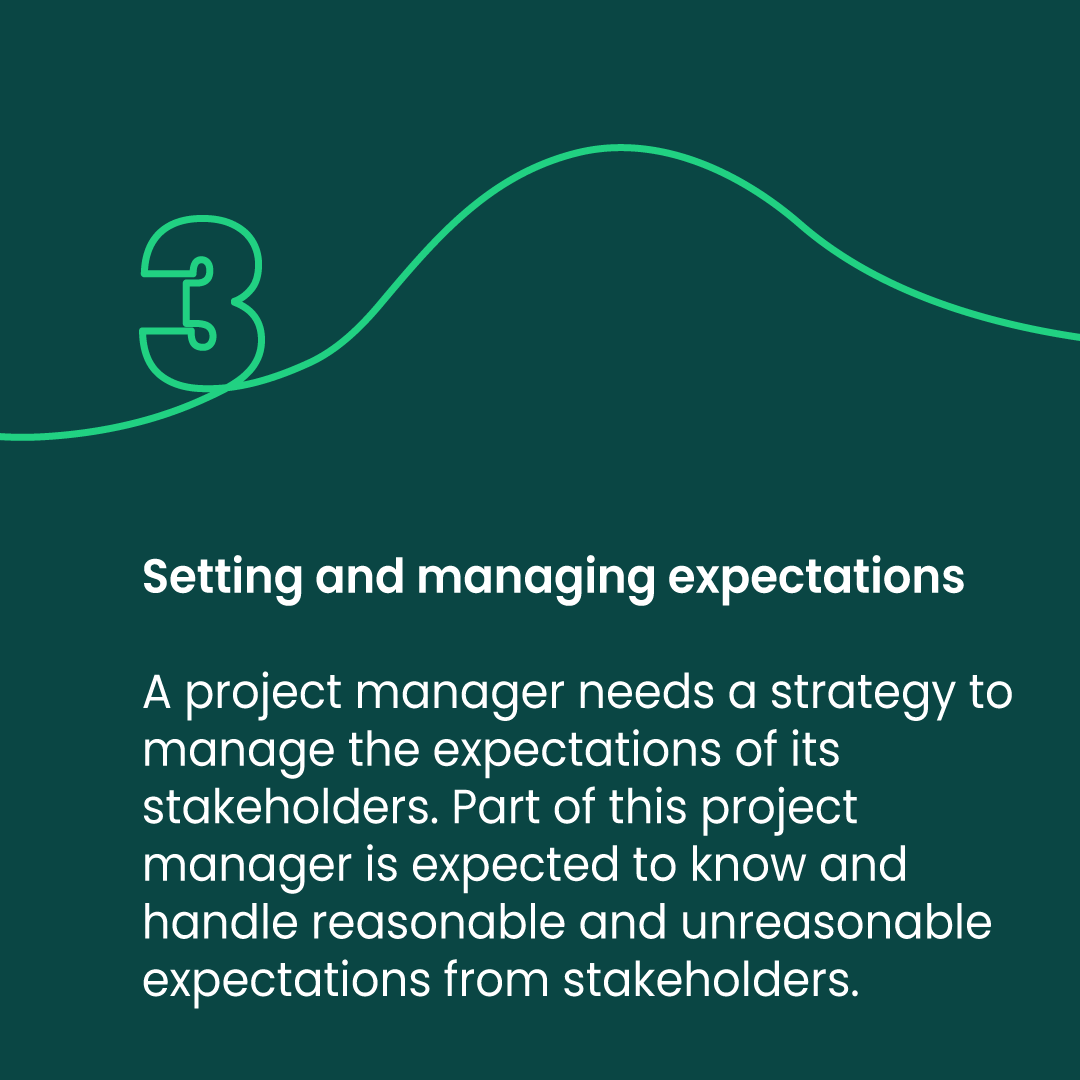 3

Setting and managing expectations

A project manager needs a strategy to manage the expectations of its stakeholders. Part of this project manager is expected to know and handle reasonable and unreasonable expectations from stakeholders.